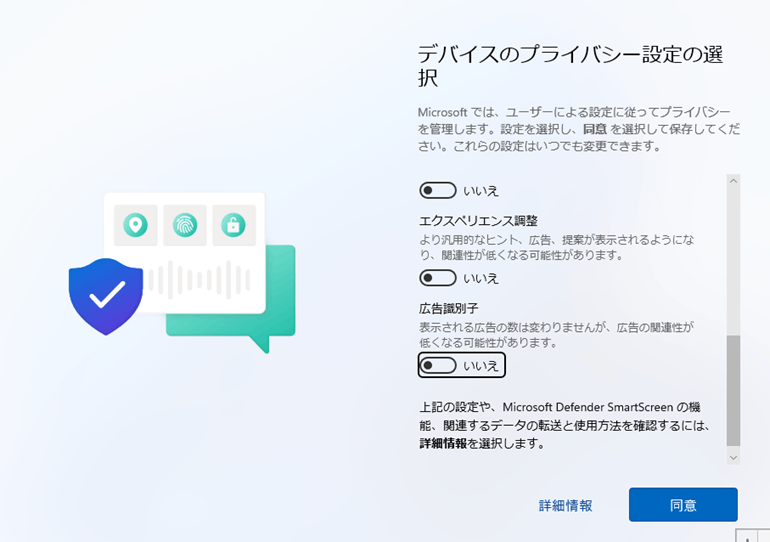 デバイスのプライバシー設定の選択

Microsoft では、ユーザーによる設定に従ってプライバシーを管理します。設定を選択し、同意 を選択して保存してください。これらの設定はいつでも変更できます。

いいえ

エクスペリエンス調整
より汎用的なヒント、広告、提案が表示されるようになり、関連性が低くなる可能性があります。

いいえ

広告識別子
表示される広告の数は変わりませんが、広告の関連性が低くなる可能性があります。

いいえ

上記の設定や、Microsoft Defender SmartScreen の機能、関連するデータの転送と使用方法を確認するには、詳細情報を選択します。

詳細情報

同意